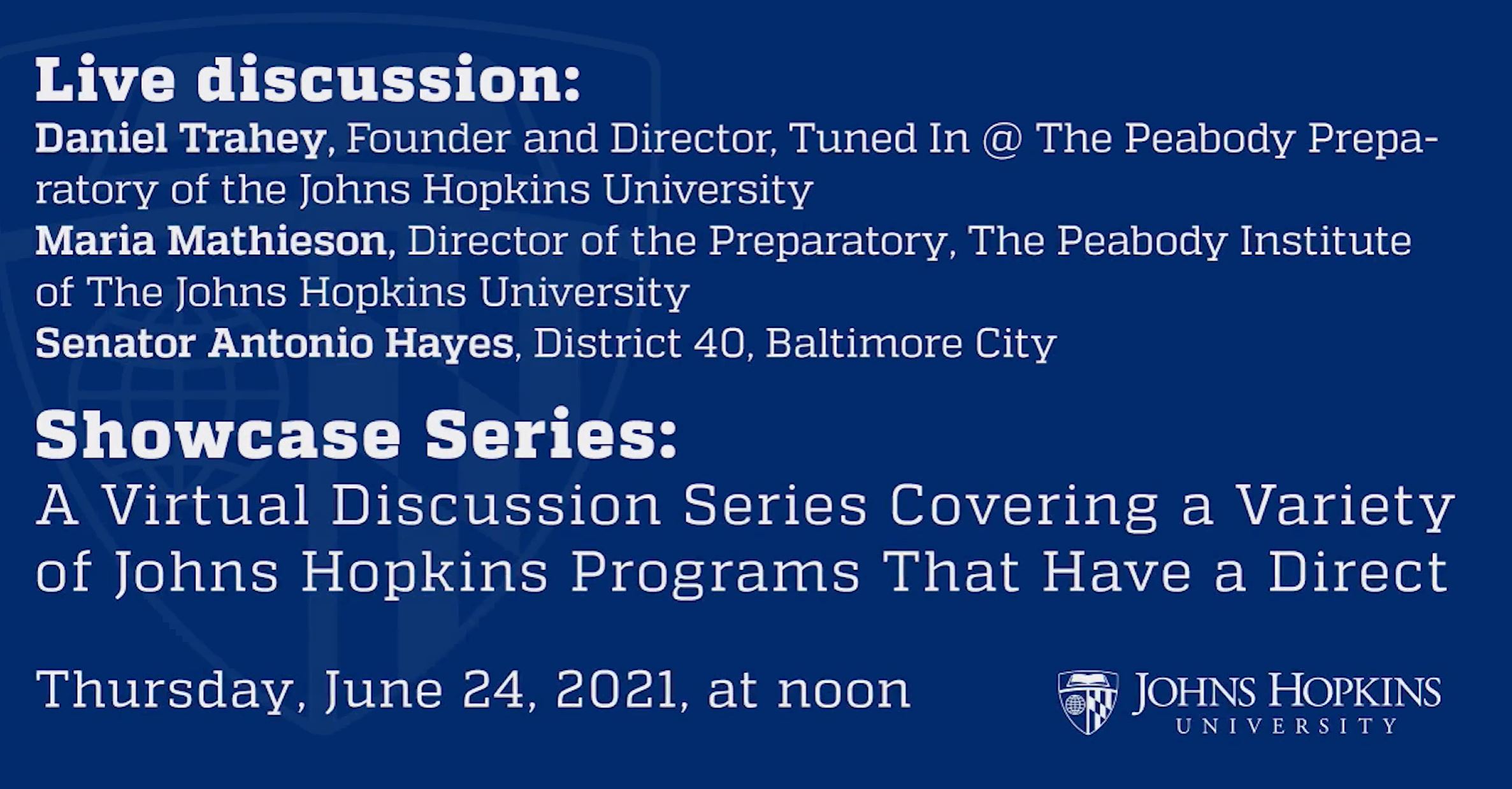 Live discussion:
Daniel Trahey, Founder and Director, Tuned In @ The Peabody Preparatory of the Johns Hopkins University
Maria Mathieson, Director of the Preparatory, The Peabody Institute of The Johns Hopkins University
Senator Antonio Hayes, District 40, Baltimore City

Showcase Series:
A Virtual Discussion Series Covering a Variety of Johns Hopkins Programs That Have a Direct

Thursday, June 24, 2021, at noon

JOHNS HOPKINS
UNIVERSITY